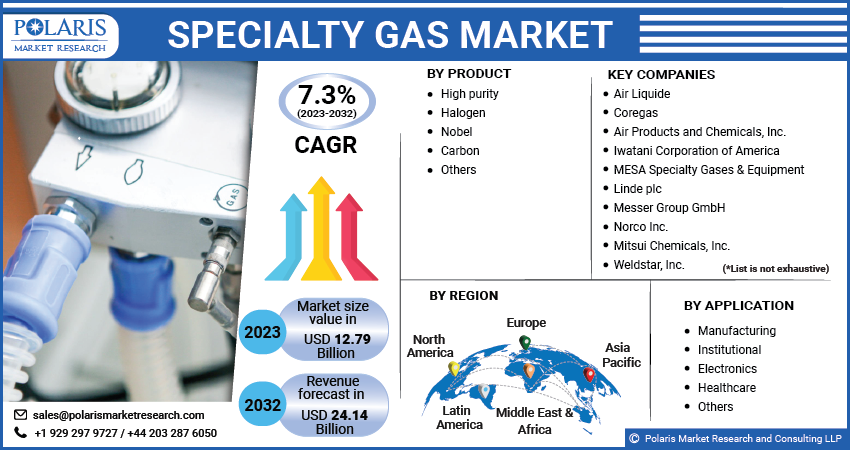 POLARIS
MARKET RESEARCH

SPECIALTY GAS MARKET

GAS

7.3%
(2023-2032)
CAGR

2023 Market size value in USD 12.79 Billion

2032 Revenue forecast in USD 24.14 Billion

sales@polarismarketresearch.com
+1 929 297 9727 / +44 203 287 6050

BY PRODUCT
- High purity
- Halogen
- Nobel
- Carbon
- Others

KEY COMPANIES
- Air Liquide
- Coregas
- Air Products and Chemicals, Inc.
- Iwatani Corporation of America
- MESA Specialty Gases & Equipment
- Linde plc
- Messer Group GmbH
- Norco Inc.
- Mitsui Chemicals, Inc.
- Weldstar, Inc.

(*List is not exhaustive)

BY REGION
North America
Europe
Asia Pacific
Latin America
Middle East & Africa

BY APPLICATION
- Manufacturing
- Institutional
- Electronics
- Healthcare
- Others

© Polaris Market Research and Consulting LLP